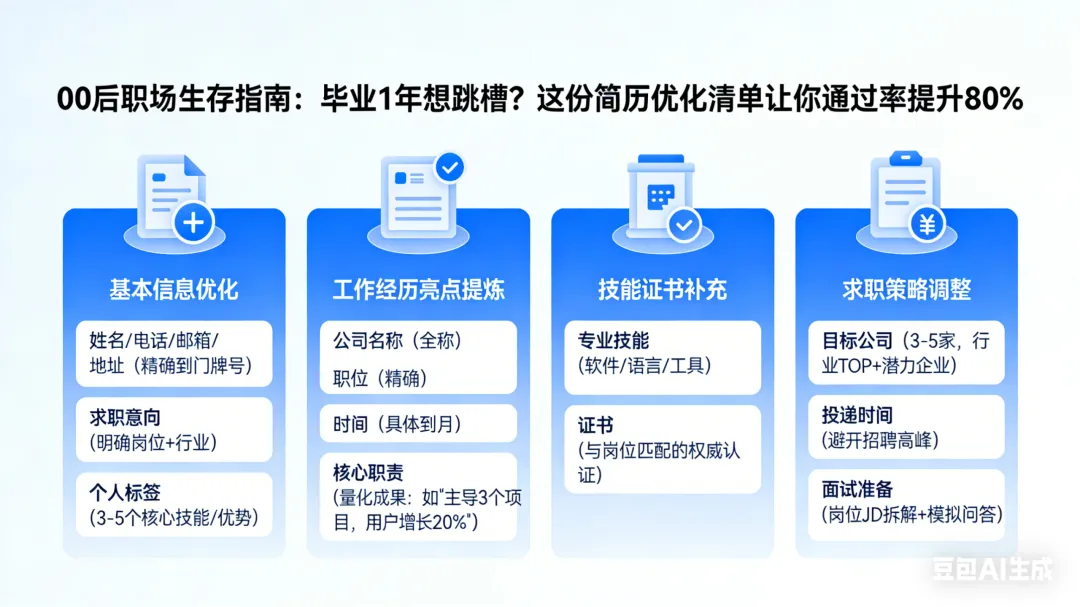 00后职场生存指南：毕业1年想跳槽？这份简历优化清单让你通过率提升80%

基本信息优化

姓名/电话/邮箱/地址（精确到门牌号）

求职意向
(明确岗位+行业)

个人标签
(3-5个核心技能/优势)

工作经历亮点提炼

公司名称（全称）

职位（精确）

时间（具体到月）

核心职责
(量化成果：如"主导3个项目，用户增长20%")

技能证书补充

专业技能
(软件/语言/工具)

证书
(与岗位匹配的权威认证)

求职策略调整

目标公司（3-5家，行业TOP+潜力企业）

投递时间
(避开招聘高峰)

面试准备
(岗位JD拆解+模拟问答)

豆包AI生成